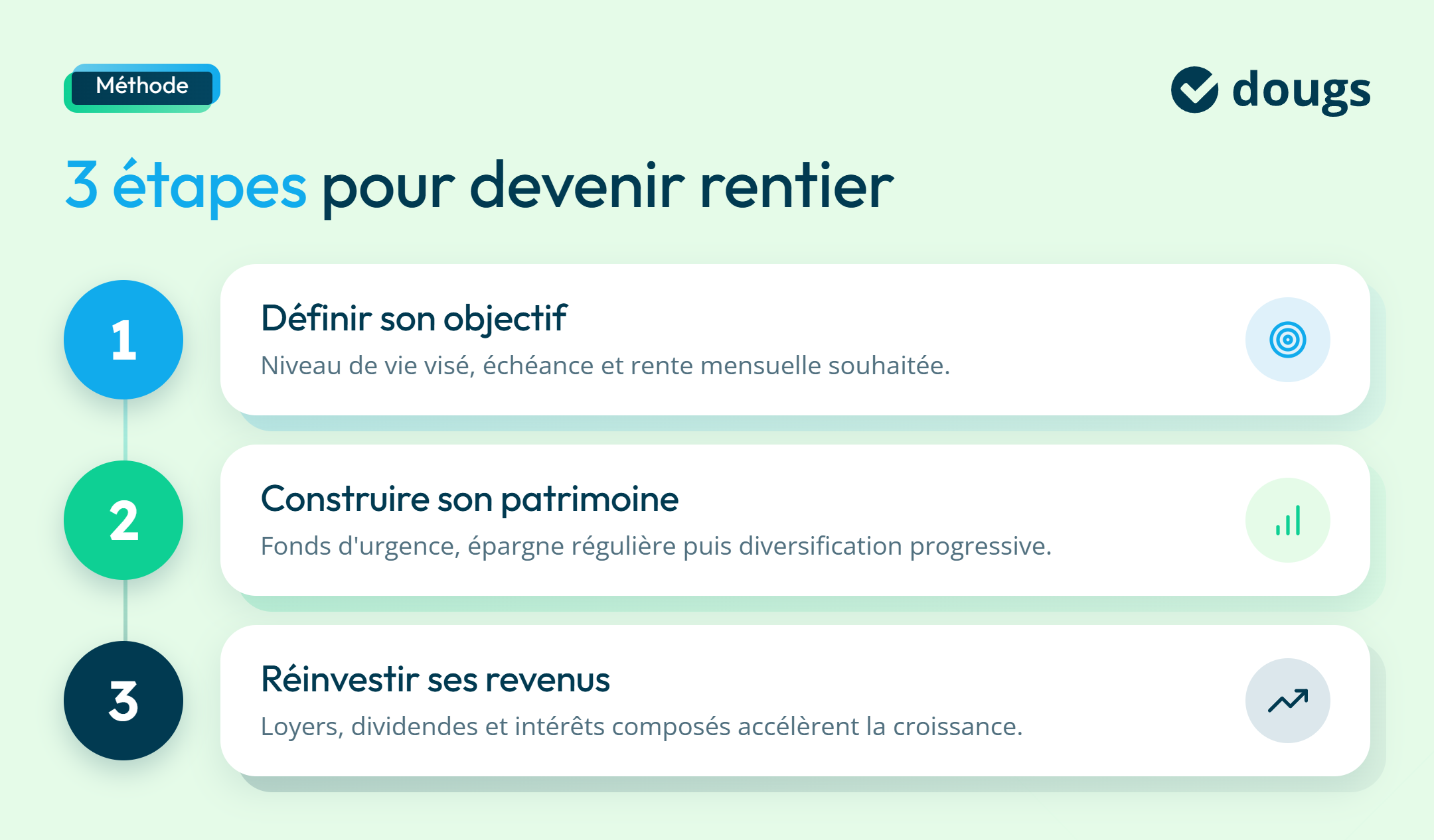 Méthode

dougs

3 étapes pour devenir rentier

1

Définir son objectif

Niveau de vie visé, échéance et rente mensuelle souhaitée.

2

Construire son patrimoine

Fonds d'urgence, épargne régulière puis diversification progressive.

3

Réinvestir ses revenus

Loyers, dividendes et intérêts composés accélèrent la croissance.